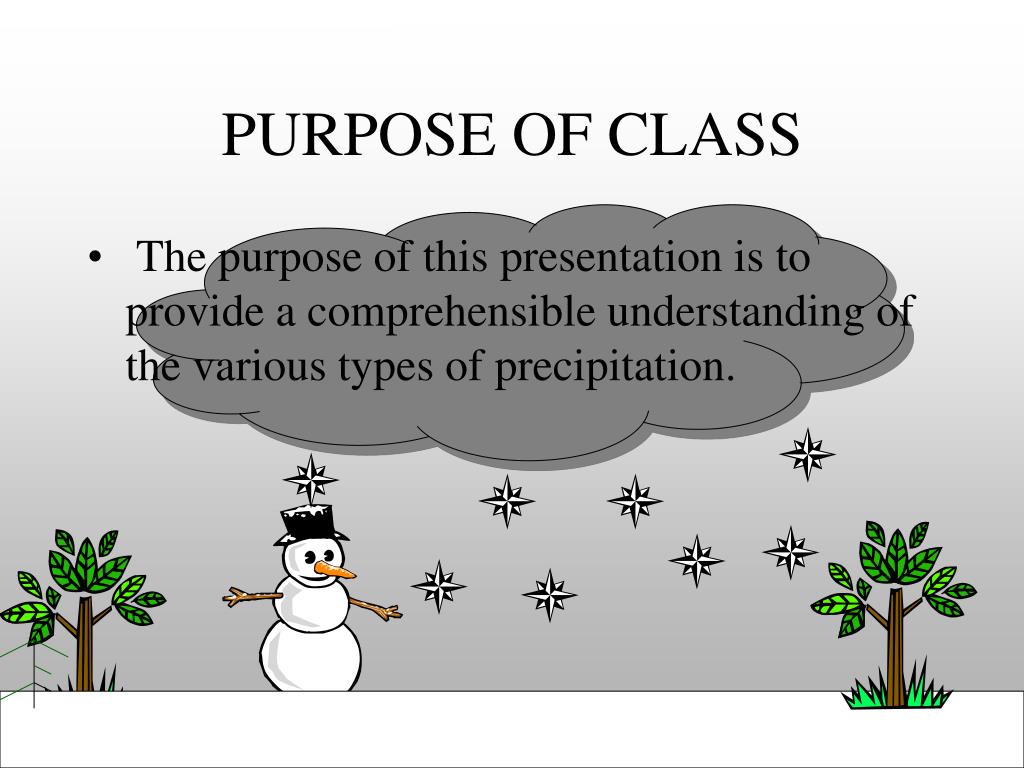 PURPOSE OF CLASS

• The purpose of this presentation is to provide a comprehensible understanding of the various types of precipitation.